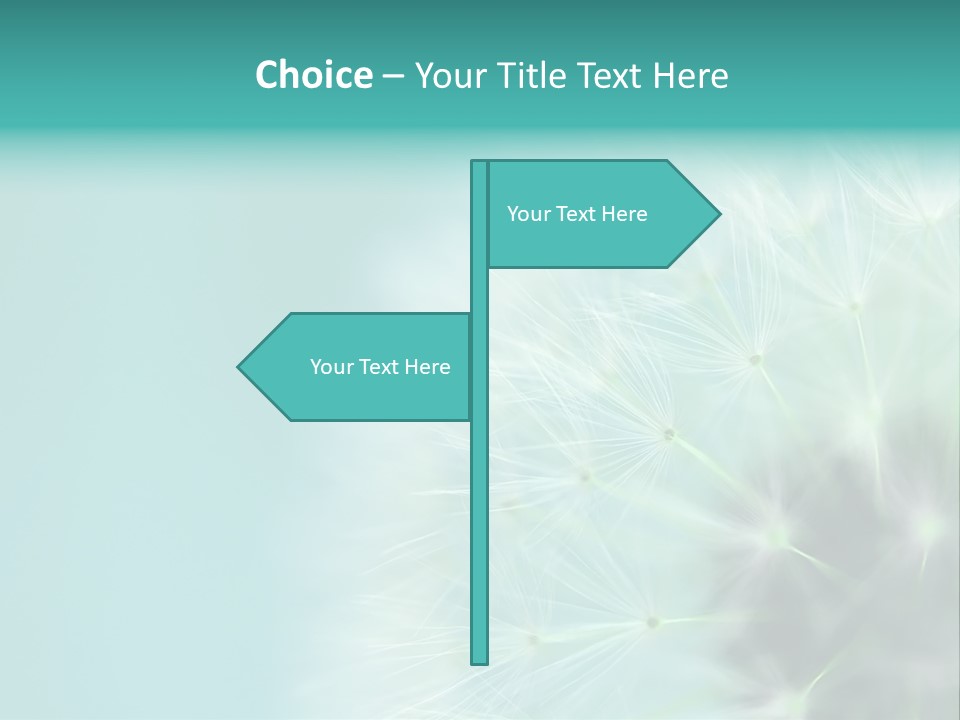 Choice – Your Title Text Here

Your Text Here

Your Text Here